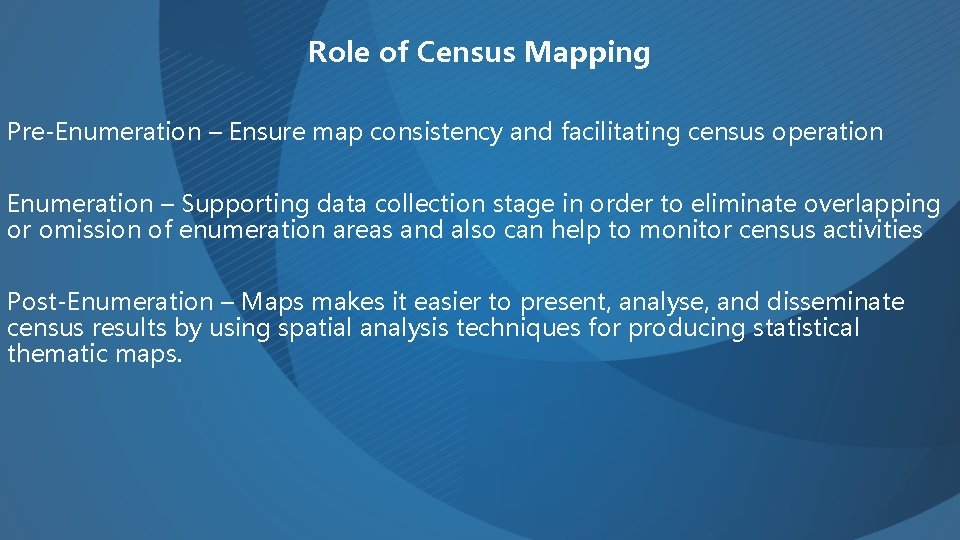 Role of Census Mapping

Pre-Enumeration – Ensure map consistency and facilitating census operation

Enumeration – Supporting data collection stage in order to eliminate overlapping or omission of enumeration areas and also can help to monitor census activities

Post-Enumeration – Maps makes it easier to present, analyse, and disseminate census results by using spatial analysis techniques for producing statistical thematic maps.